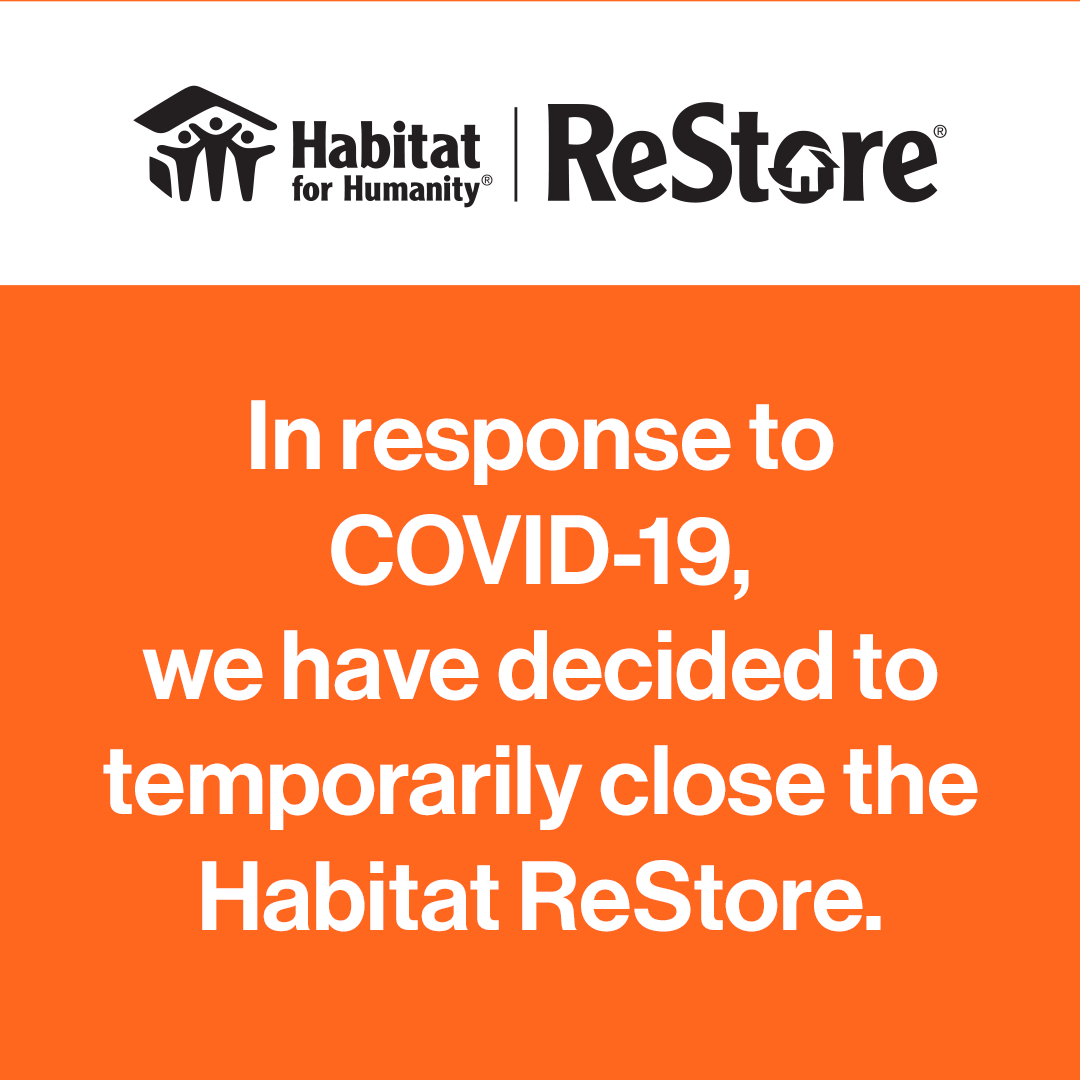 Habitat for Humanity® | ReStore®

In response to COVID-19, we have decided to temporarily close the Habitat ReStore.